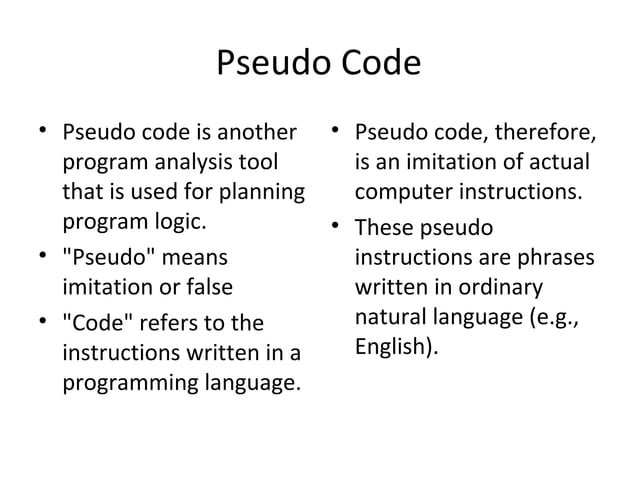 Pseudo Code

• Pseudo code is another program analysis tool that is used for planning program logic.
• "Pseudo" means imitation or false
• "Code" refers to the instructions written in a programming language.

• Pseudo code, therefore, is an imitation of actual computer instructions.
• These pseudo instructions are phrases written in ordinary natural language (e.g., English).